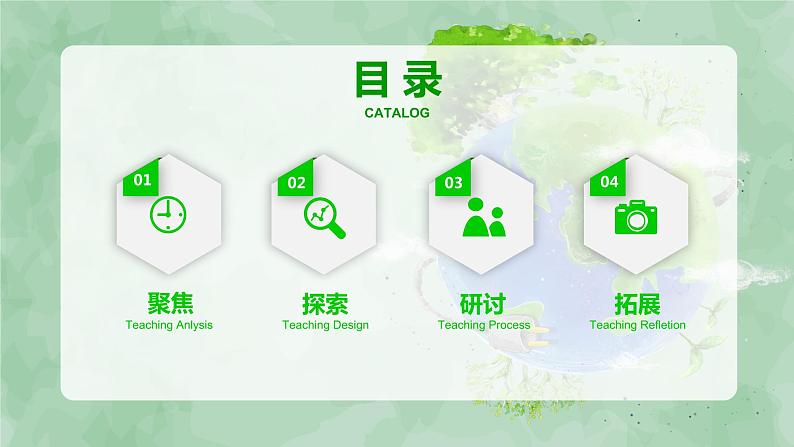 目录
CATALOG

01
聚焦
Teaching Anlysis

02
探索
Teaching Design

03
研讨
Teaching Process

04
拓展
Teaching Refletion